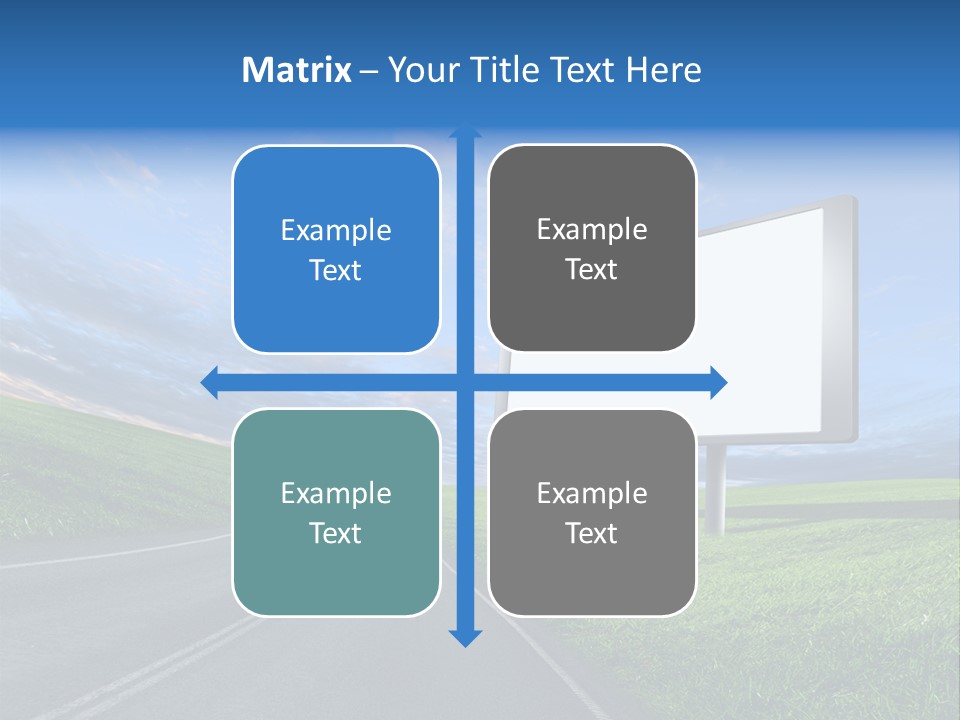 Matrix – Your Title Text Here

Example Text

Example Text

Example Text

Example Text